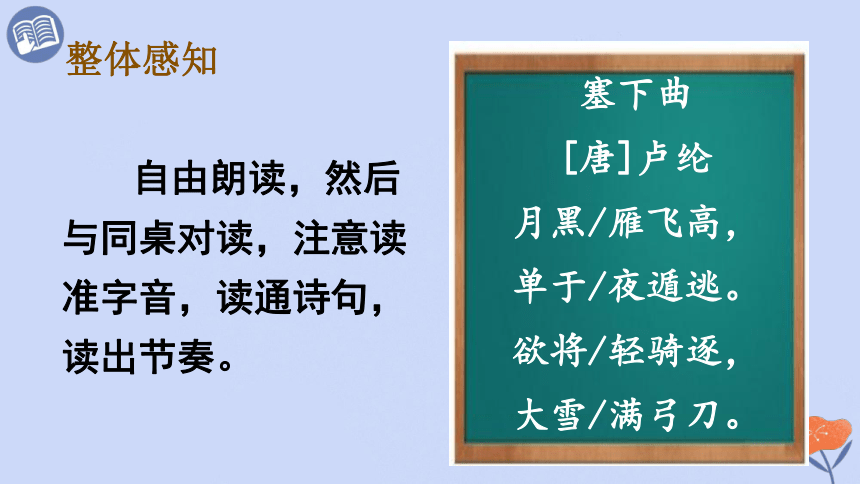 整体感知

自由朗读，然后与同桌对读，注意读准字音，读通诗句，读出节奏。

塞下曲

[唐]卢纶

月黑/雁飞高，

单于/夜遁逃。

欲将/轻骑逐，

大雪/满弓刀。